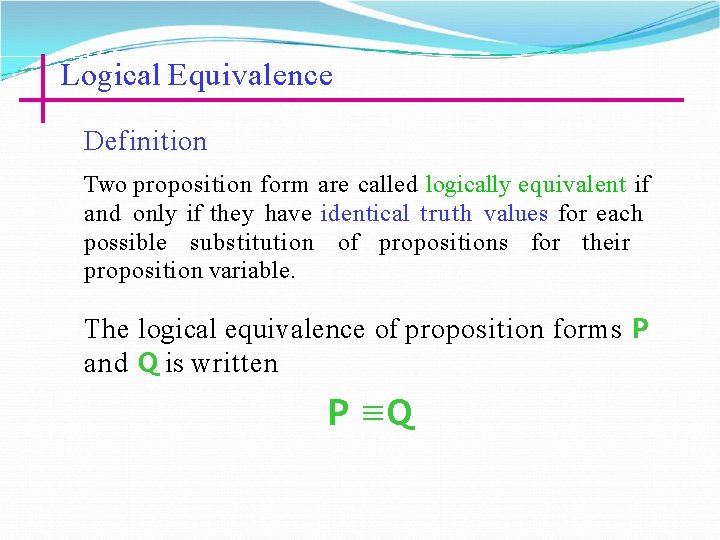 Logical Equivalence

Definition

Two proposition form are called logically equivalent if and only if they have identical truth values for each possible substitution of propositions for their proposition variable.

The logical equivalence of proposition forms P and Q is written

$P \equiv Q$